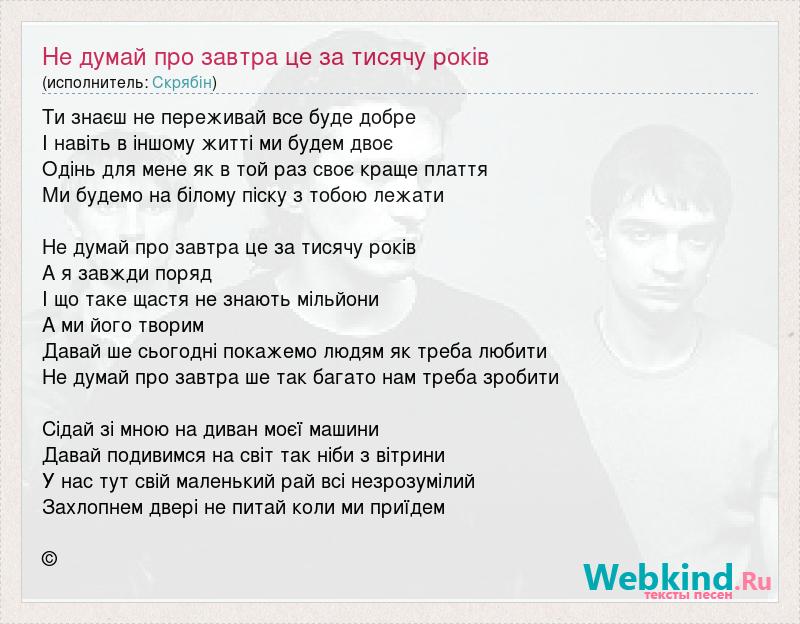 Не думай про завтра це за тисячу років
(исполнитель: Скрябін)

Ти знаєш не переживай все буде добре
І навіть в іншому житті ми будем двоє
Одінь для мене як в той раз своє краще плаття
Ми будемо на білому піску з тобою лежати

Не думай про завтра це за тисячу років
А я завжди поряд
І що таке щастя не знають мільйони
А ми його творим
Давай ше сьогодні покажемо людям як треба любити
Не думай про завтра ше так багато нам треба зробити

Сідай зі мною на диван моєї машини
Давай подивимся на світ так ніби з вітрини
У нас тут свій маленький рай всі незрозумілий
Захлопнем двері не питай коли ми приїдем

©

Webkind.Ru
тексты песен